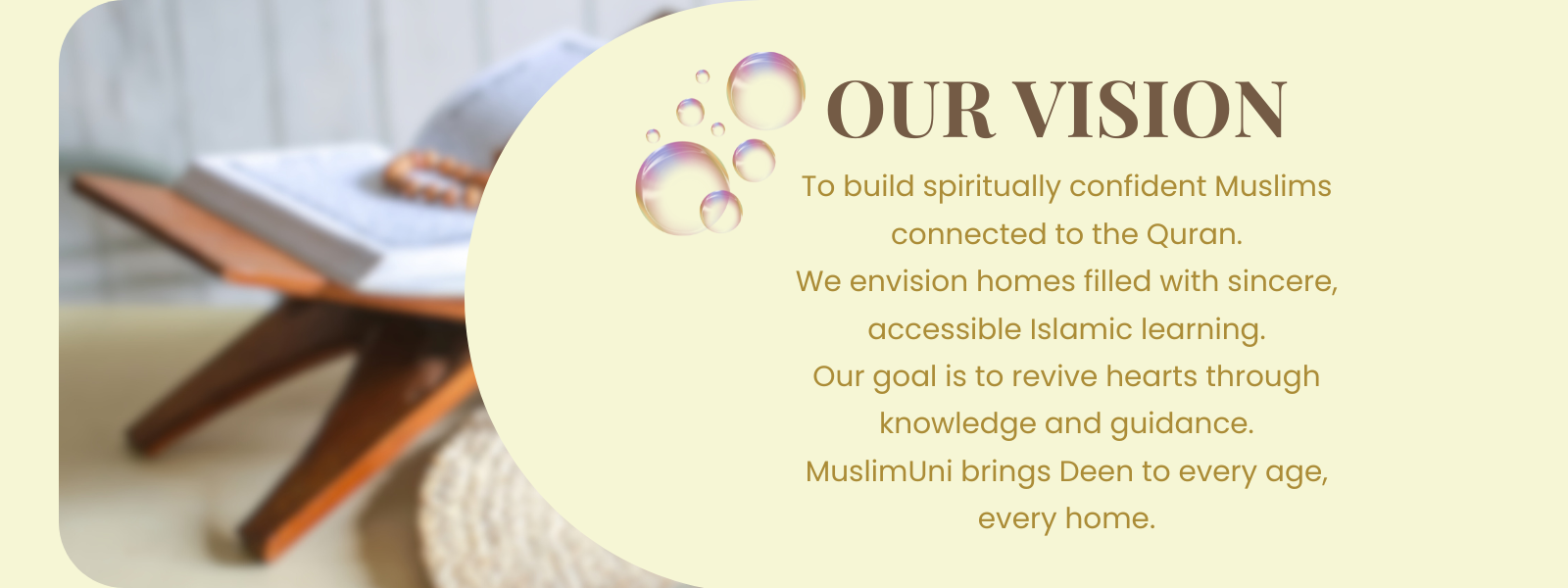 OUR VISION

To build spiritually confident Muslims connected to the Quran.
We envision homes filled with sincere, accessible Islamic learning.
Our goal is to revive hearts through knowledge and guidance.
MuslimUni brings Deen to every age, every home.